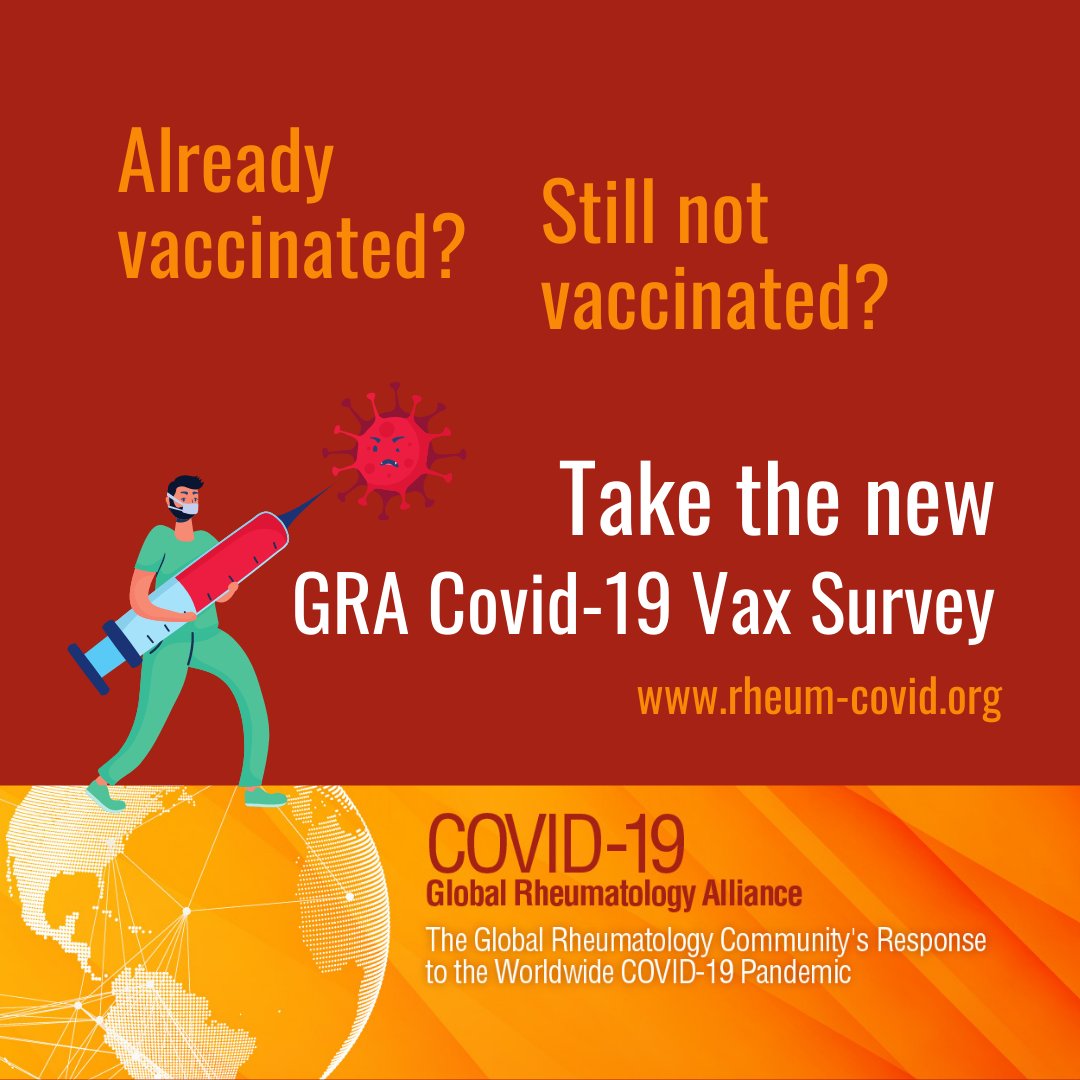 Already vaccinated?

Still not vaccinated?

Take the new GRA Covid-19 Vax Survey

www.rheum-covid.org

COVID-19
Global Rheumatology Alliance

The Global Rheumatology Community's Response to the Worldwide COVID-19 Pandemic